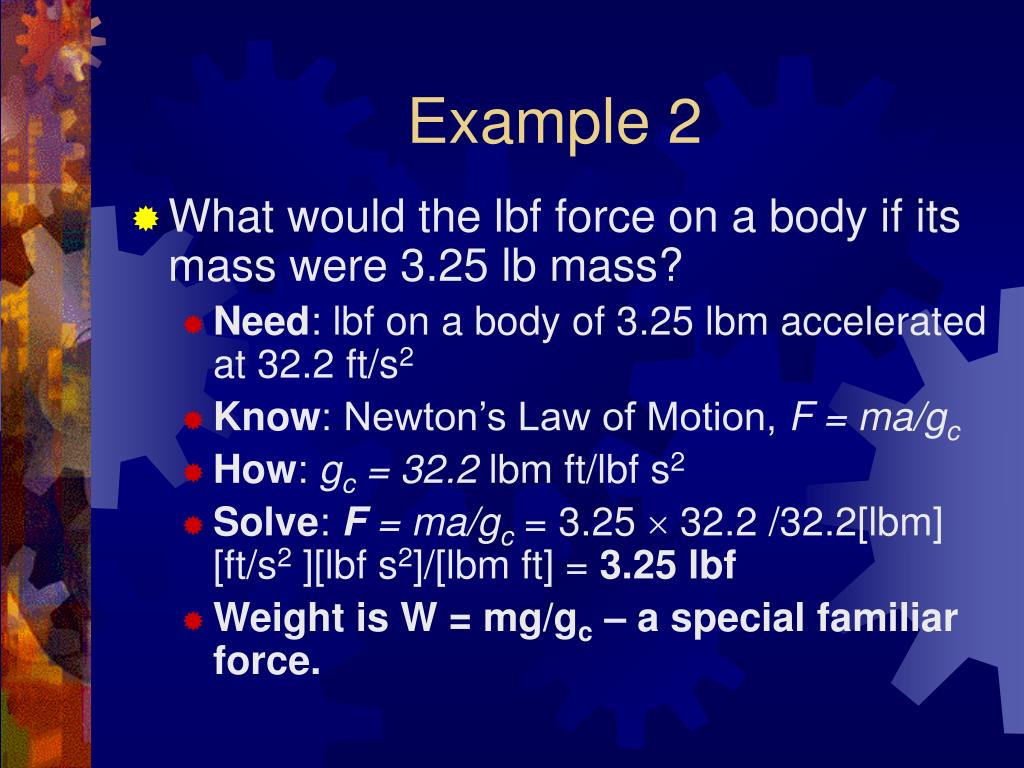 Example 2

What would the lbf force on a body if its mass were 3.25 lb mass?

Need: lbf on a body of 3.25 lbm accelerated at 32.2 ft/s$^2$

Know: Newton's Law of Motion, $F = ma/g_c$

How: $g_c = 32.2$ lbm ft/lbf s$^2$

Solve: $F = ma/g_c$ = 3.25 $\times$ 32.2 /32.2[lbm] [ft/s$^2$ ][lbf s$^2$]/[lbm ft] = 3.25 lbf

Weight is W = mg/g$_c$ – a special familiar force.